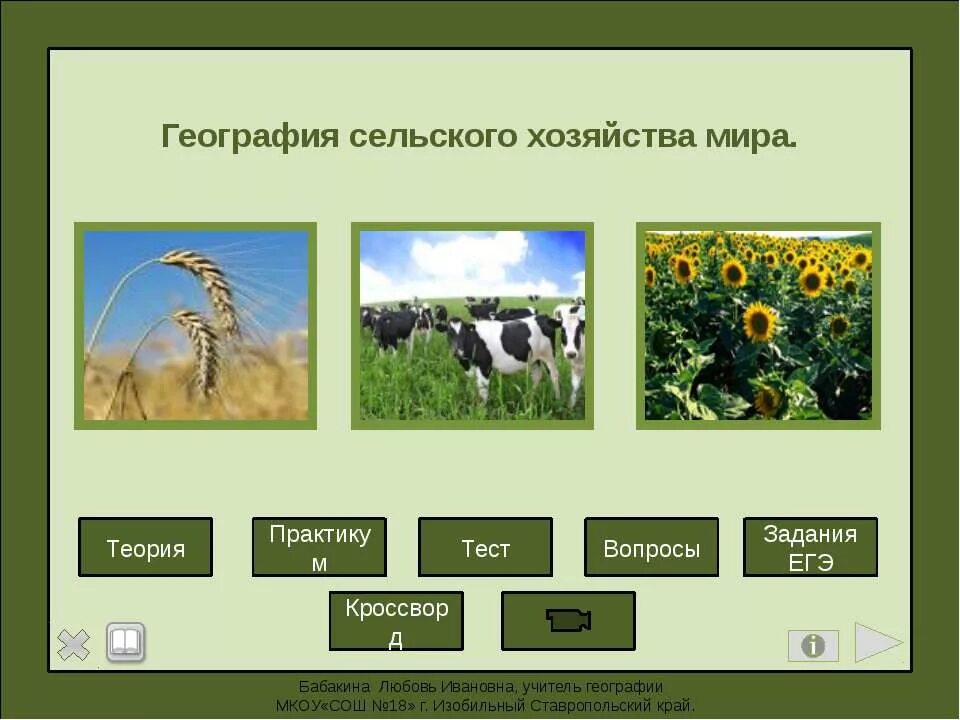 География сельского хозяйства мира.

Теория

Практикум

Тест

Вопросы

Задания ЕГЭ

Кроссворд

Бабакина Любовь Ивановна, учитель географии
МКОУ«СОШ №18» г. Изобильный Ставропольский край.